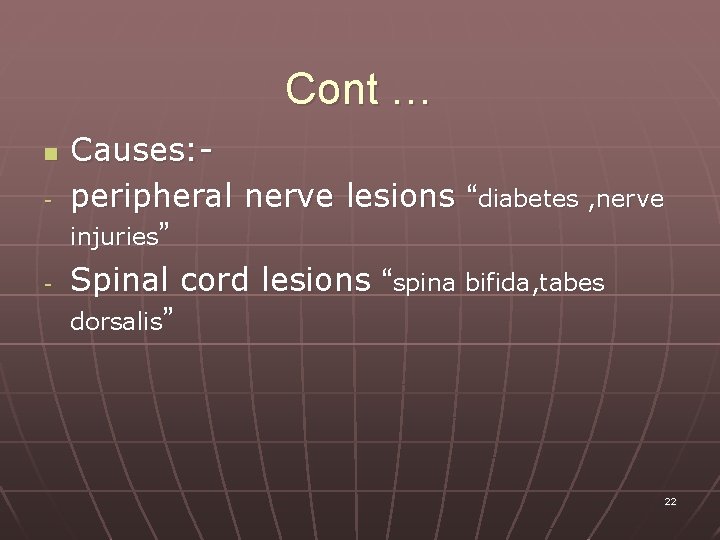 Cont …

Causes:-

- peripheral nerve lesions “diabetes ,nerve injuries”
- Spinal cord lesions “spina bifida,tabes dorsalis”

22